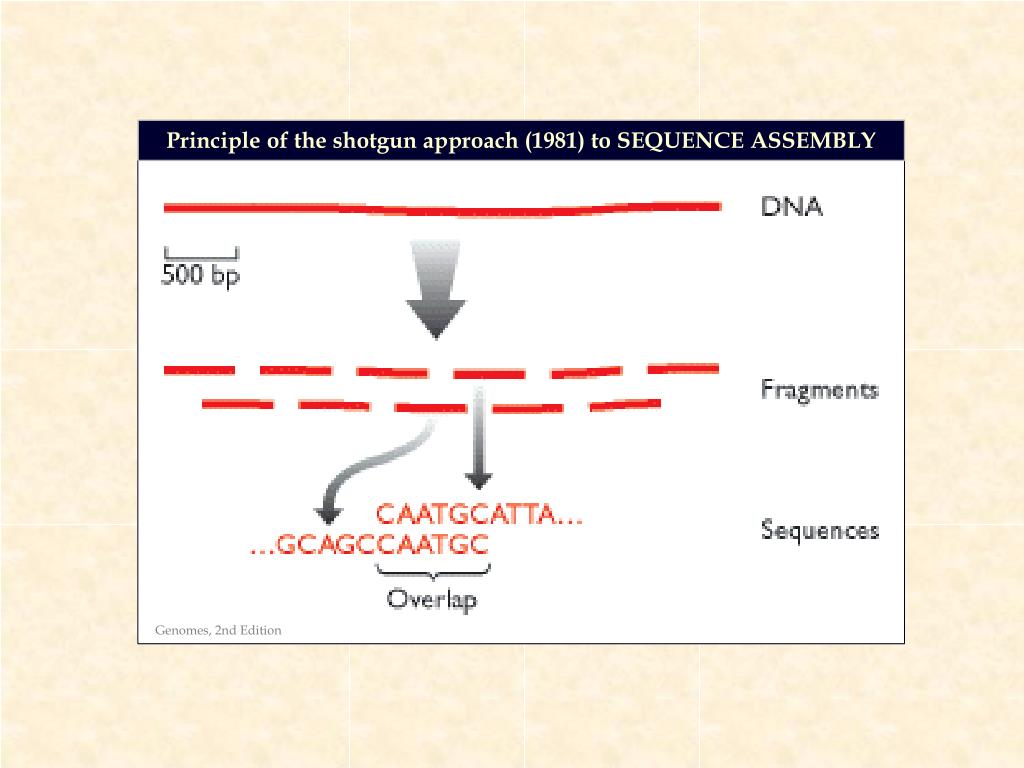 Principle of the shotgun approach (1981) to SEQUENCE ASSEMBLY

DNA

500 bp

Fragments

CAATGCATTA...
...GCAGCCAATGC

Sequences

Overlap

Genomes, 2nd Edition